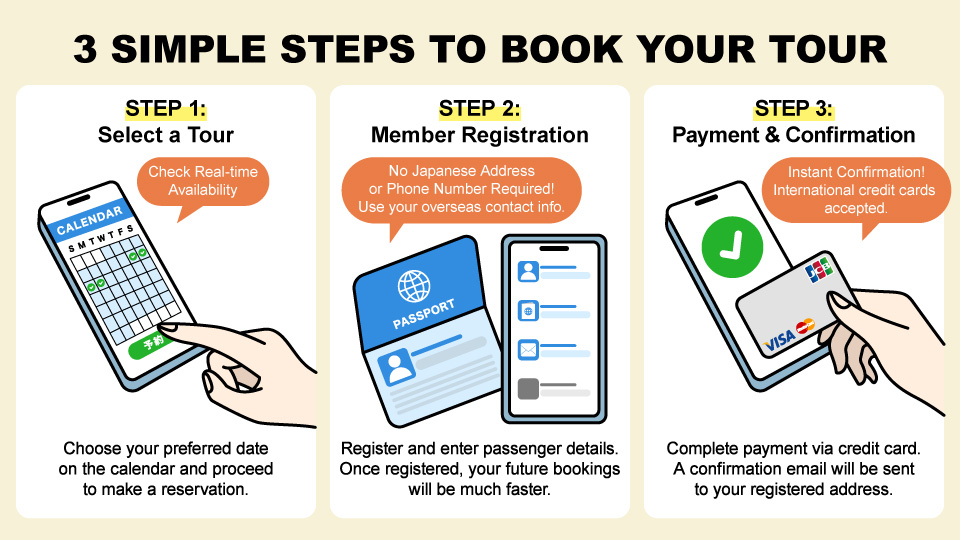 3 SIMPLE STEPS TO BOOK YOUR TOUR

STEP 1:
Select a Tour

Check Real-time Availability

CALENDAR
S M T W T F S

予約

Choose your preferred date on the calendar and proceed to make a reservation.

STEP 2:
Member Registration

No Japanese Address or Phone Number Required! Use your overseas contact info.

PASSPORT

Register and enter passenger details. Once registered, your future bookings will be much faster.

STEP 3:
Payment & Confirmation

Instant Confirmation! International credit cards accepted.

JCB

VISA

Complete payment via credit card. A confirmation email will be sent to your registered address.